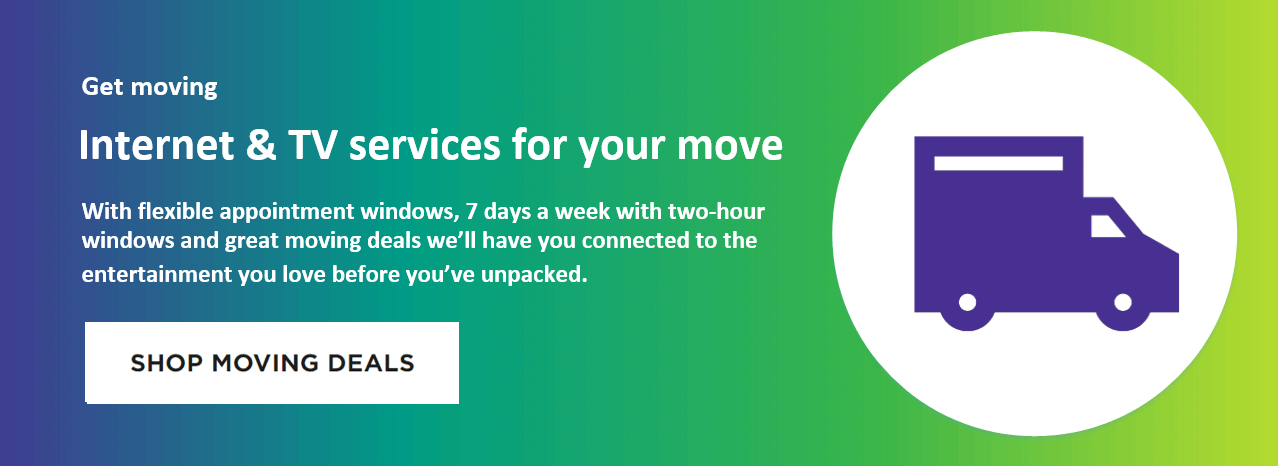 Get moving

Internet & TV services for your move

With flexible appointment windows, 7 days a week with two-hour windows and great moving deals we'll have you connected to the entertainment you love before you've unpacked.

SHOP MOVING DEALS